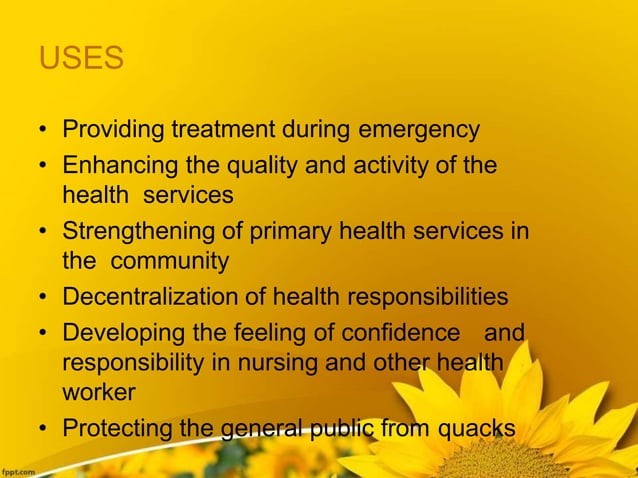 USES

• Providing treatment during emergency
• Enhancing the quality and activity of the health services
• Strengthening of primary health services in the community
• Decentralization of health responsibilities
• Developing the feeling of confidence and responsibility in nursing and other health worker
• Protecting the general public from quacks

fppt.com